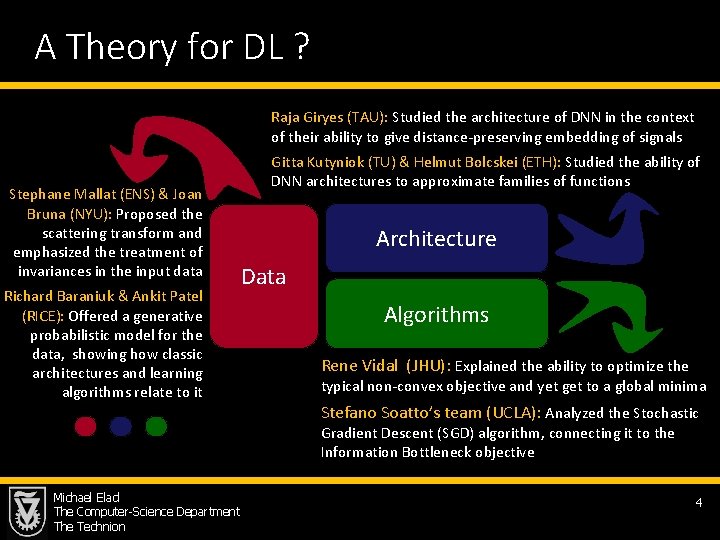 A Theory for DL ?

Raja Giryes (TAU): Studied the architecture of DNN in the context of their ability to give distance-preserving embedding of signals

Gitta Kutyniok (TU) & Helmut Bolcskei (ETH): Studied the ability of DNN architectures to approximate families of functions

Stephane Mallat (ENS) & Joan Bruna (NYU): Proposed the scattering transform and emphasized the treatment of invariances in the input data

Richard Baraniuk & Ankit Patel (RICE): Offered a generative probabilistic model for the data, showing how classic architectures and learning algorithms relate to it

Data

Architecture

Algorithms

Rene Vidal (JHU): Explained the ability to optimize the typical non-convex objective and yet get to a global minima

Stefano Soatto's team (UCLA): Analyzed the Stochastic Gradient Descent (SGD) algorithm, connecting it to the Information Bottleneck objective

Michael Elad
The Computer-Science Department
The Technion

4